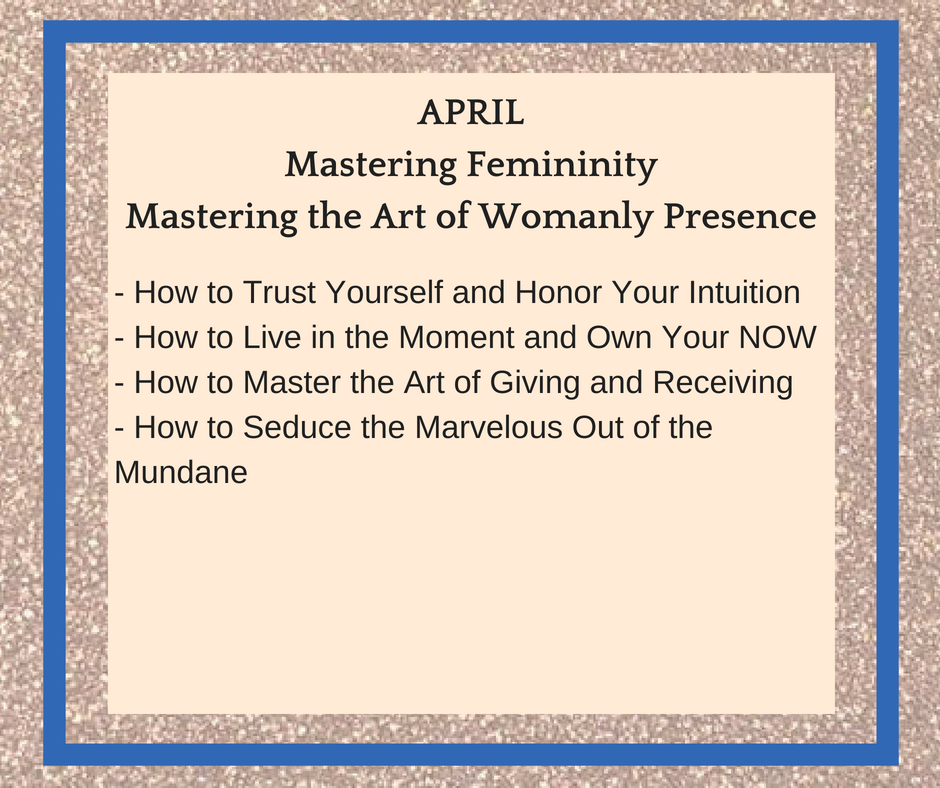 APRIL
Mastering Femininity
Mastering the Art of Womanly Presence

- How to Trust Yourself and Honor Your Intuition
- How to Live in the Moment and Own Your NOW
- How to Master the Art of Giving and Receiving
- How to Seduce the Marvelous Out of the Mundane